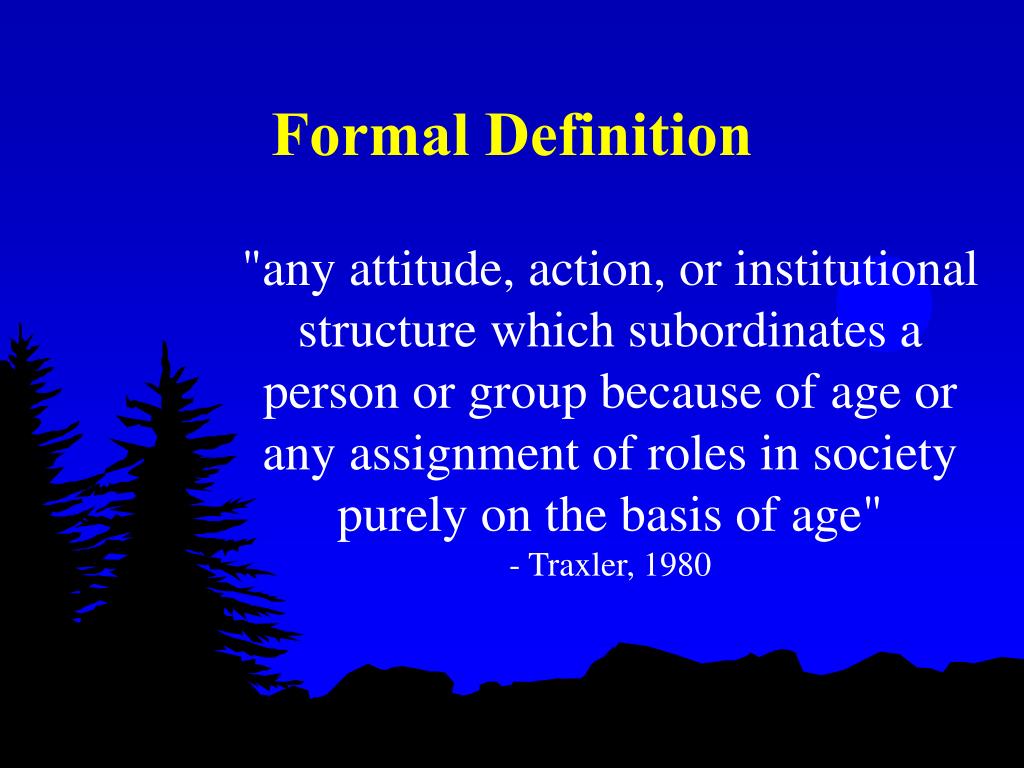 Formal Definition

"any attitude, action, or institutional structure which subordinates a person or group because of age or any assignment of roles in society purely on the basis of age"
- Traxler, 1980